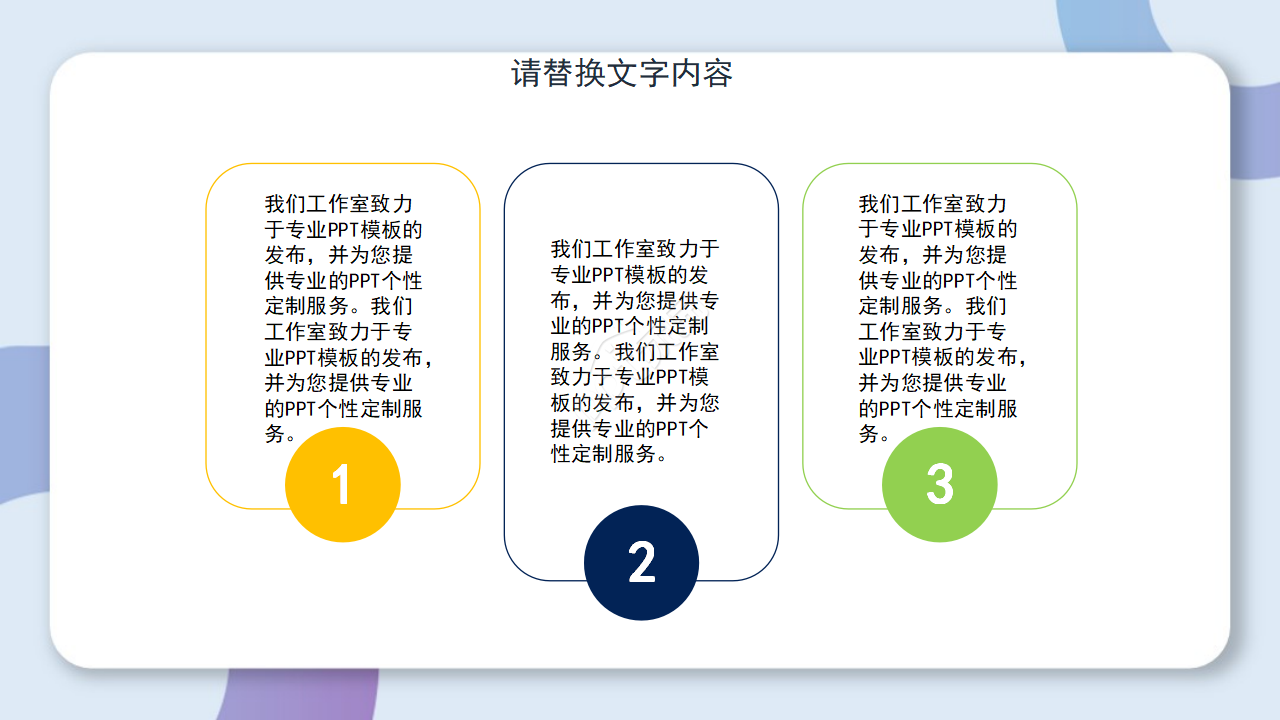 请替换文字内容

我们工作室致力于专业PPT模板的发布，并为您提供专业的PPT个性定制服务。我们工作室致力于专业PPT模板的发布，并为您提供专业的PPT个性定制服务。

1

我们工作室致力于专业PPT模板的发布，并为您提供专业的PPT个性定制服务。我们工作室致力于专业PPT模板的发布，并为您提供专业的PPT个性定制服务。

2

我们工作室致力于专业PPT模板的发布，并为您提供专业的PPT个性定制服务。我们工作室致力于专业PPT模板的发布，并为您提供专业的PPT个性定制服务。

3